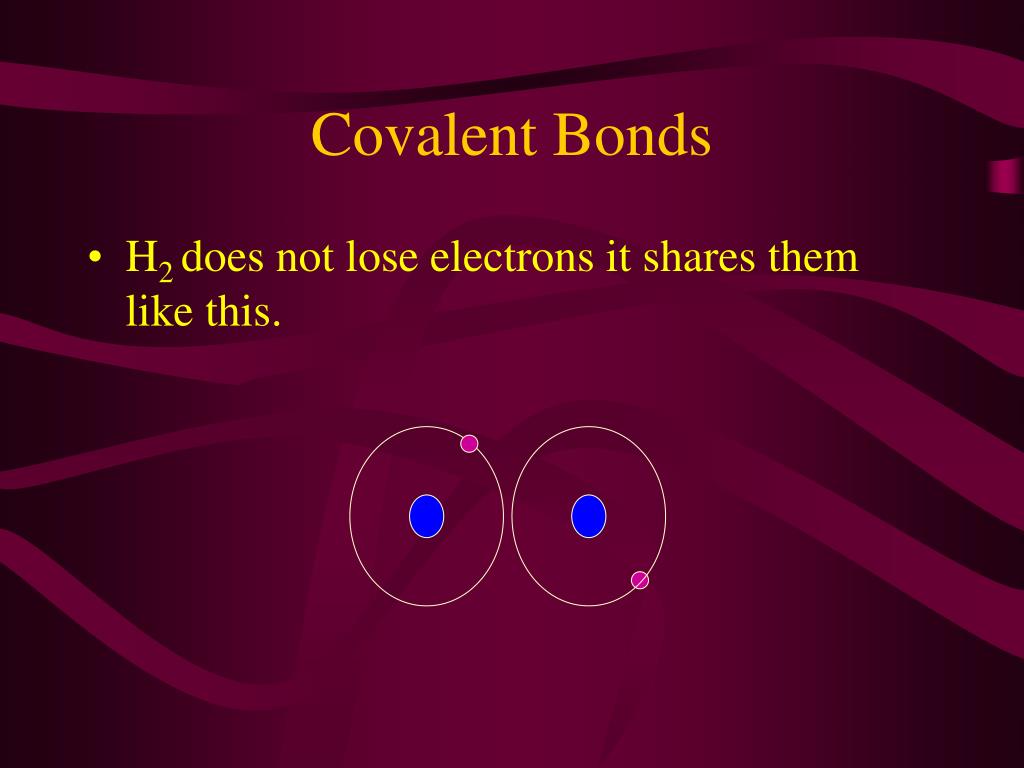 Covalent Bonds

• $H_2$ does not lose electrons it shares them like this.